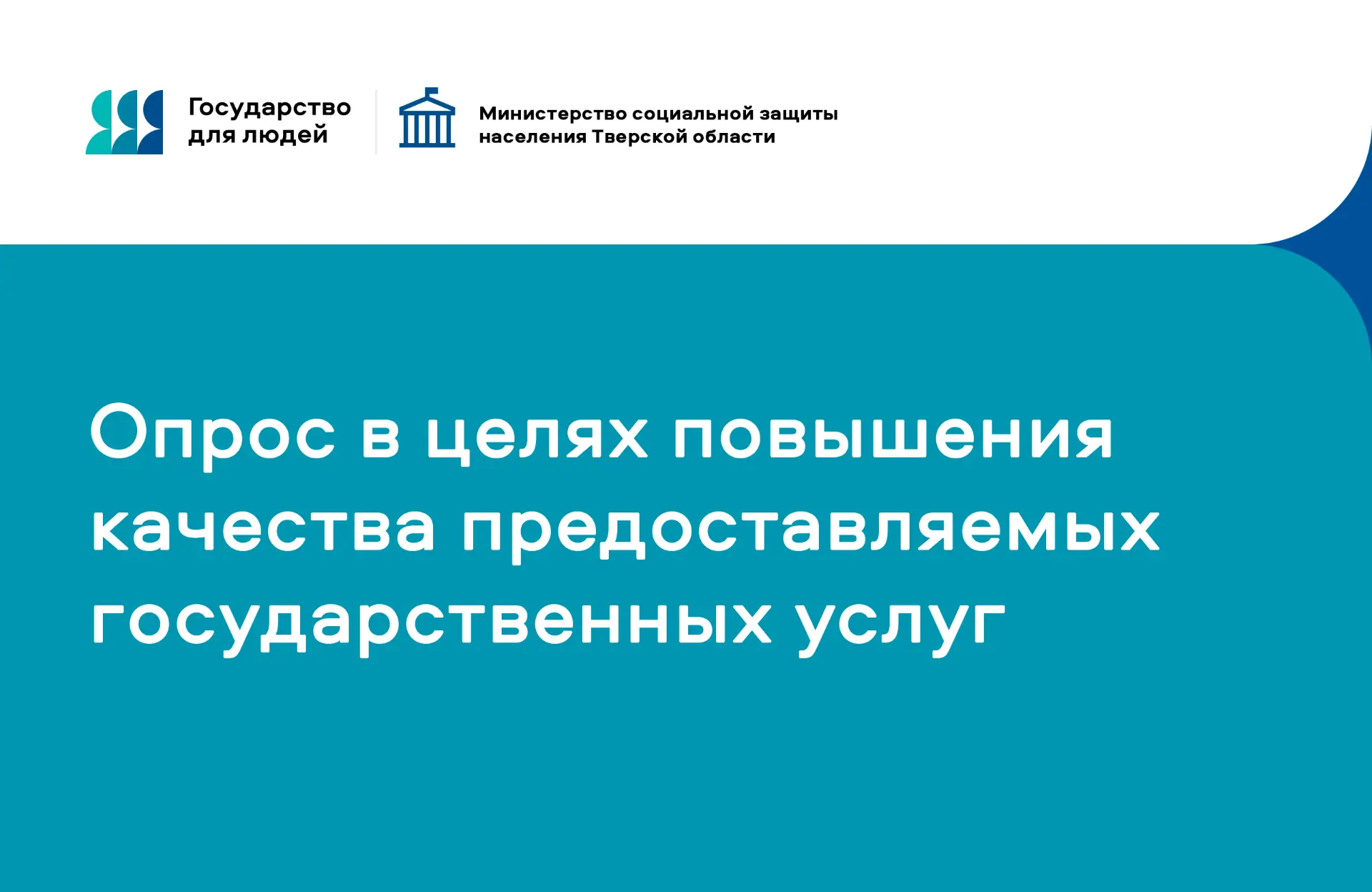 Государство для людей

Министерство социальной защиты населения Тверской области

Опрос в целях повышения качества предоставляемых государственных услуг